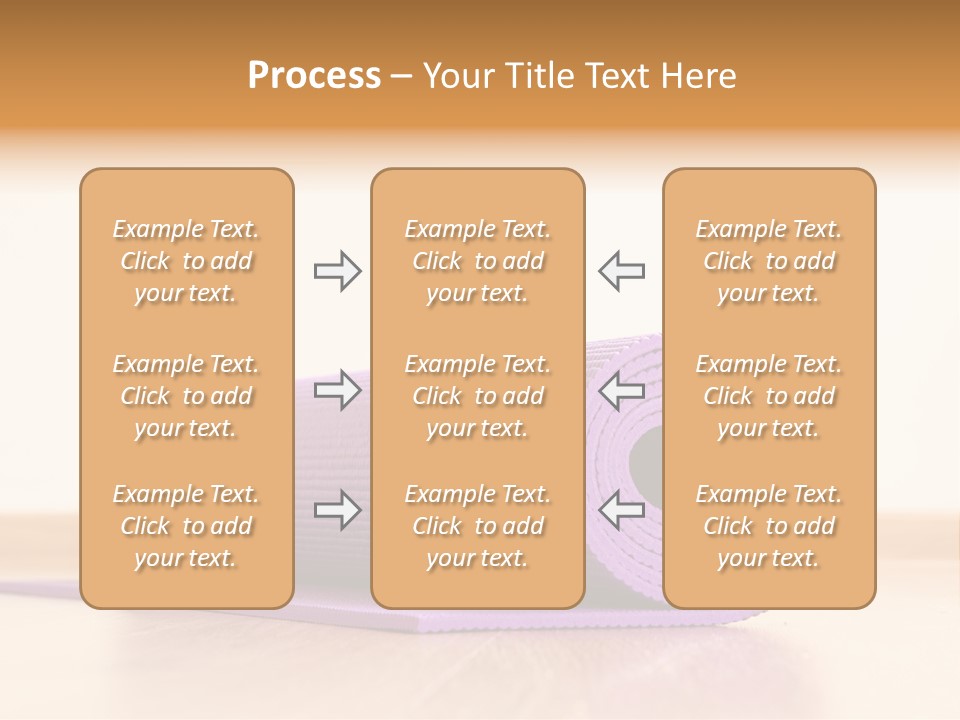 Process – Your Title Text Here

Example Text. Click to add your text.

Example Text. Click to add your text.

Example Text. Click to add your text.

Example Text. Click to add your text.

Example Text. Click to add your text.

Example Text. Click to add your text.

Example Text. Click to add your text.

Example Text. Click to add your text.

Example Text. Click to add your text.